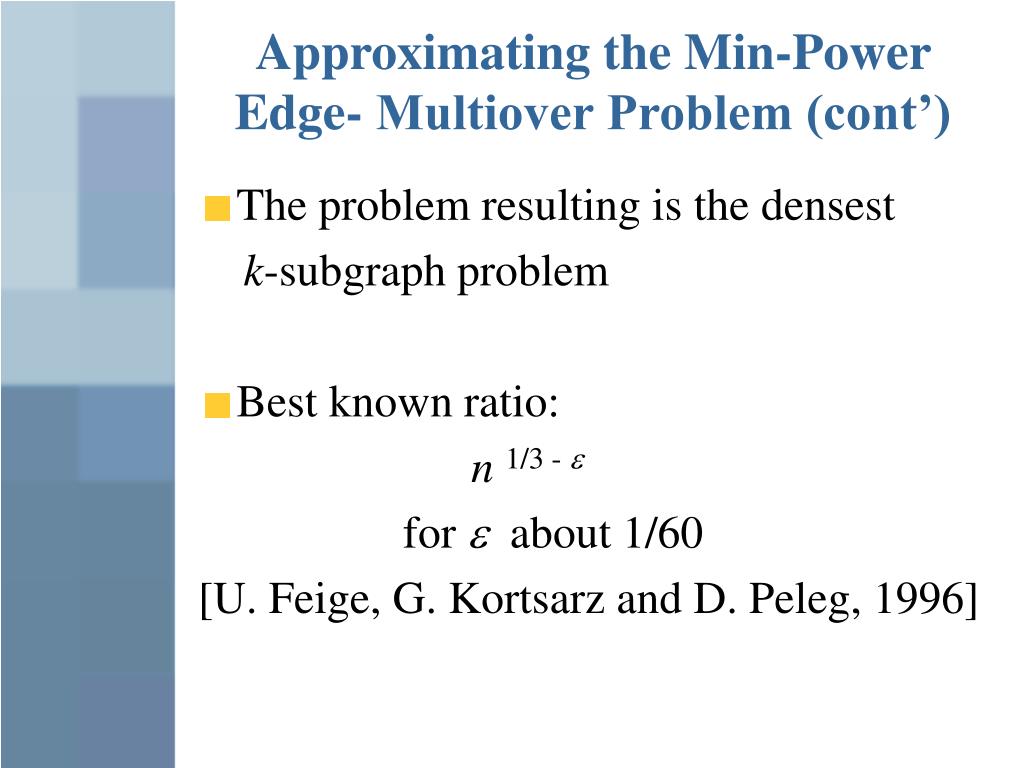 Approximating the Min-Power Edge- Multiover Problem (cont’)

The problem resulting is the densest $k$-subgraph problem

Best known ratio:

$n^{1/3 - \varepsilon}$

for $\varepsilon$ about 1/60

[U. Feige, G. Kortsarz and D. Peleg, 1996]